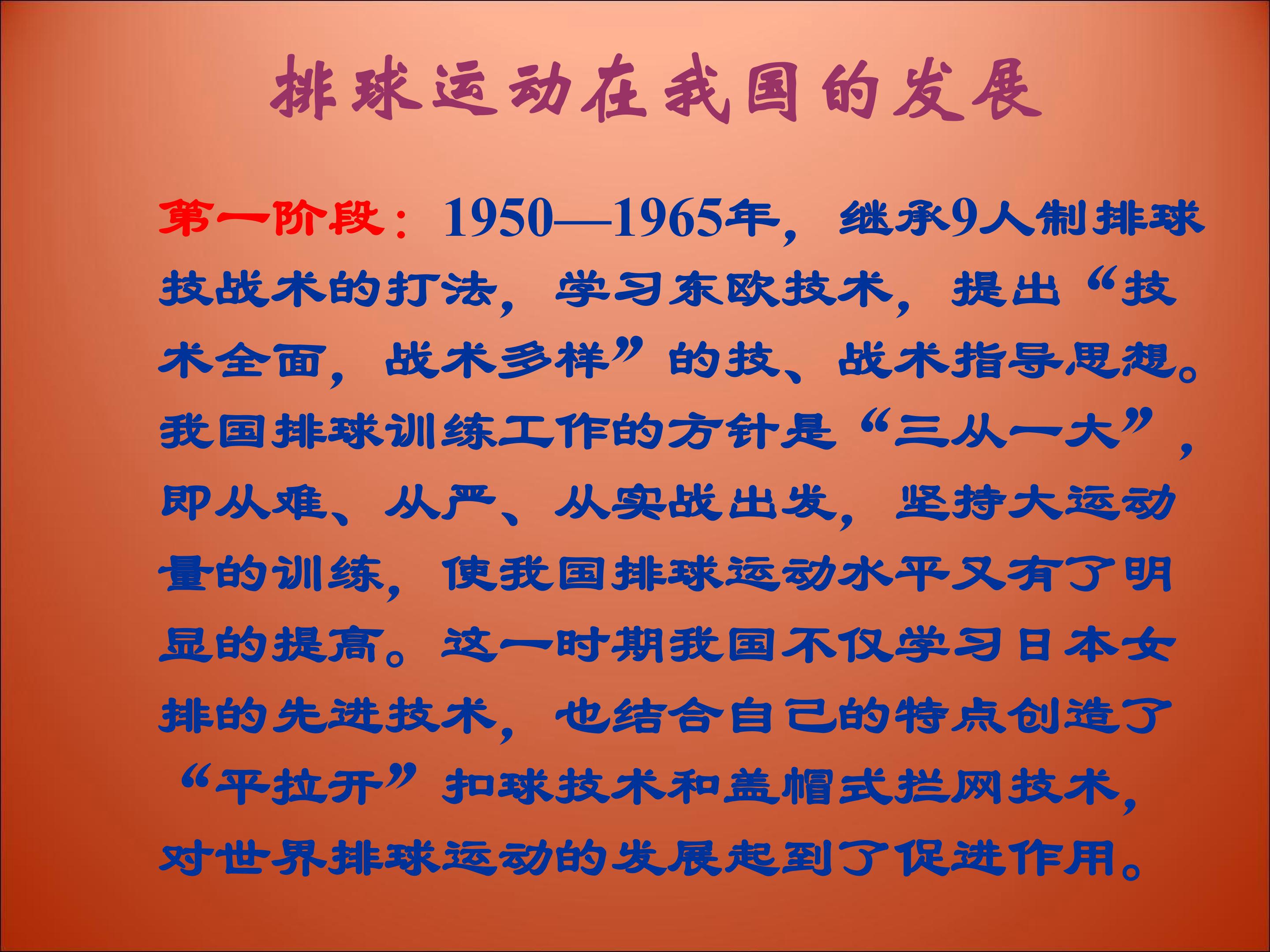 排球运动在我国的发展

第一阶段：1950—1965年，继承9人制排球技战术的打法，学习东欧技术，提出“技术全面，战术多样”的技、战术指导思想。我国排球训练工作的方针是“三从一大”，即从难、从严、从实战出发，坚持大运动量的训练，使我国排球运动水平又有了明显的提高。这一时期我国不仅学习日本女排的先进技术，也结合自己的特点创造了“平拉开”扣球技术和盖帽式拦网技术，对世界排球运动的发展起到了促进作用。